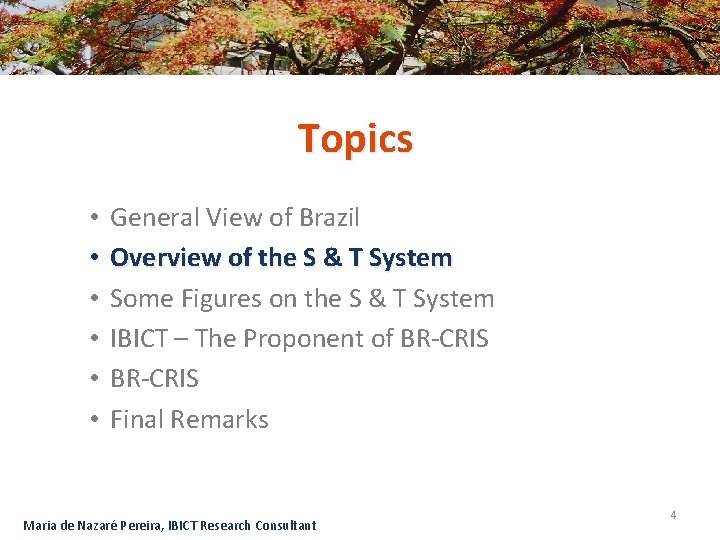 Topics

• General View of Brazil
• Overview of the S & T System
• Some Figures on the S & T System
• IBICT – The Proponent of BR-CRIS
• BR-CRIS
• Final Remarks

4

Maria de Nazaré Pereira, IBICT Research Consultant